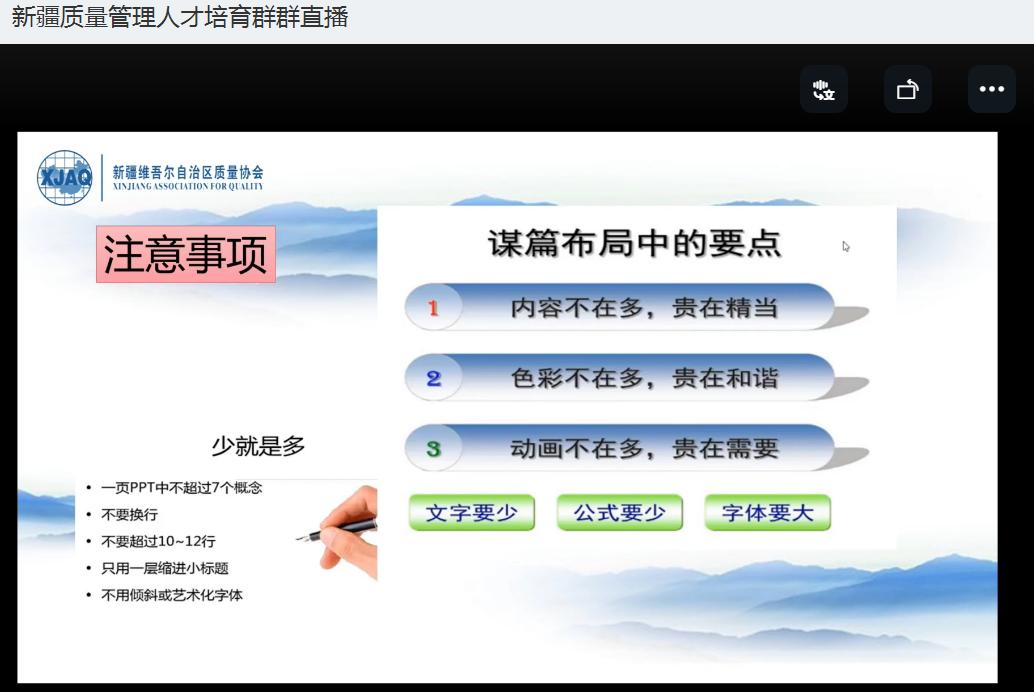 新疆质量管理人才培育群群直播

XJAQ
新疆维吾尔自治区质量协会
XINJIANG ASSOCIATION FOR QUALITY

注意事项

谋篇布局中的要点

1 内容不在多，贵在精当

2 色彩不在多，贵在和谐

3 动画不在多，贵在需要

文字要少
公式要少
字体要大

少就是多

• 一页PPT中不超过7个概念
• 不要换行
• 不要超过10~12行
• 只用一层缩进小标题
• 不用倾斜或艺术化字体